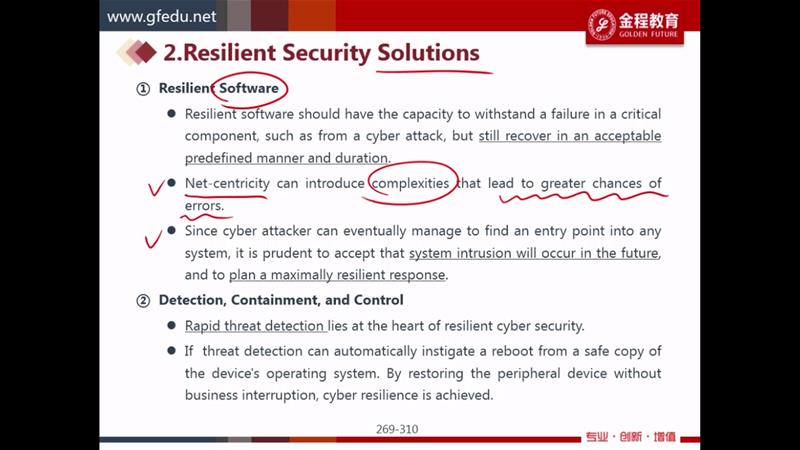 www.gfedu.net

金程教育
GOLDEN FUTURE

2.Resilient Security Solutions

① Resilient Software

● Resilient software should have the capacity to withstand a failure in a critical component, such as from a cyber attack, but still recover in an acceptable predefined manner and duration.

● Net-centricity can introduce complexities that lead to greater chances of errors.

● Since cyber attacker can eventually manage to find an entry point into any system, it is prudent to accept that system intrusion will occur in the future, and to plan a maximally resilient response.

② Detection, Containment, and Control

● Rapid threat detection lies at the heart of resilient cyber security.

● If threat detection can automatically instigate a reboot from a safe copy of the device's operating system. By restoring the peripheral device without business interruption, cyber resilience is achieved.

269-310

专业 · 创新 · 增值